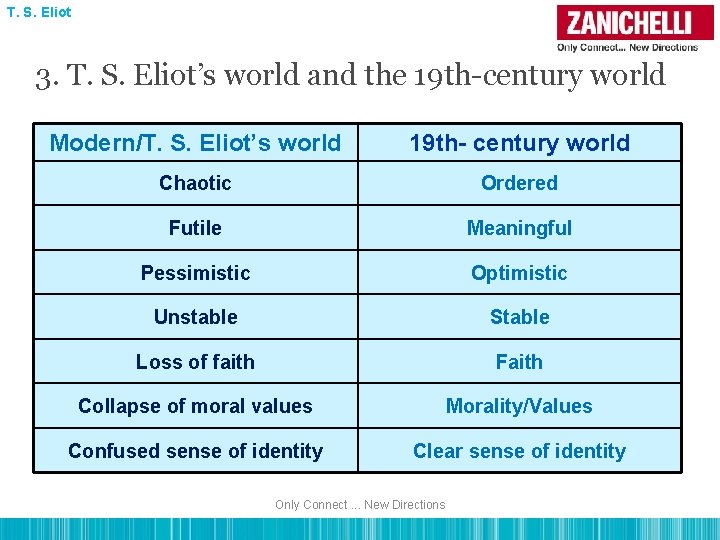 T. S. Eliot

ZANICHELLI
Only Connect... New Directions

3. T. S. Eliot's world and the 19th-century world

| Modern/T. S. Eliot's world | 19th- century world |
|---|---|
| Chaotic | Ordered |
| Futile | Meaningful |
| Pessimistic | Optimistic |
| Unstable | Stable |
| Loss of faith | Faith |
| Collapse of moral values | Morality/Values |
| Confused sense of identity | Clear sense of identity |

Only Connect ... New Directions